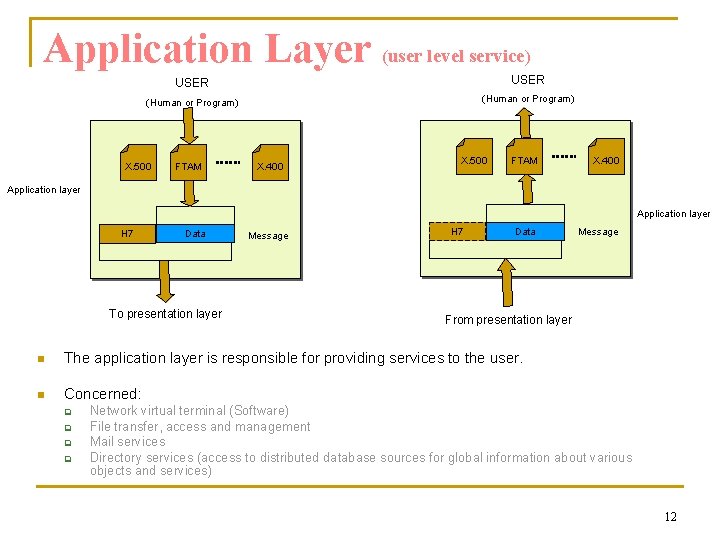 Application Layer (user level service)

USER

(Human or Program)

X.500

FTAM

X.400

Application layer

H7

Data

Message

To presentation layer

USER

(Human or Program)

X.500

FTAM

X.400

Application layer

H7

Data

Message

From presentation layer

The application layer is responsible for providing services to the user.

Concerned:

Network virtual terminal (Software)

File transfer, access and management

Mail services

Directory services (access to distributed database sources for global information about various objects and services)

12